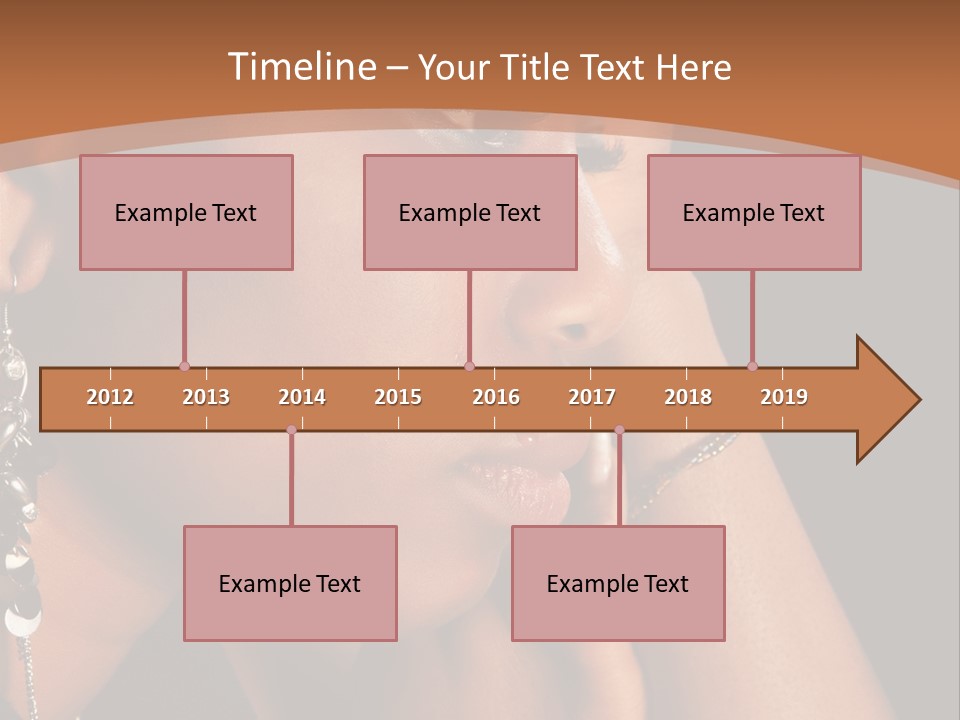 Timeline – Your Title Text Here

Example Text

Example Text

Example Text

2012 2013 2014 2015 2016 2017 2018 2019

Example Text

Example Text